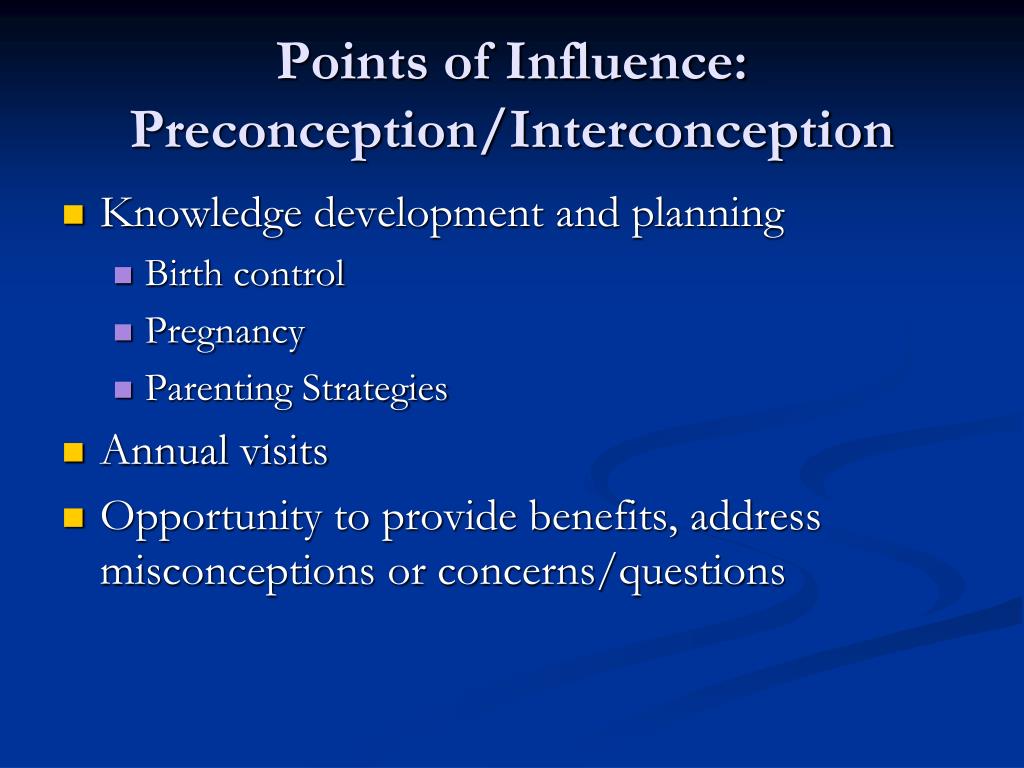 Points of Influence: Preconception/Interconception

Knowledge development and planning

Birth control

Pregnancy

Parenting Strategies

Annual visits

Opportunity to provide benefits, address misconceptions or concerns/questions